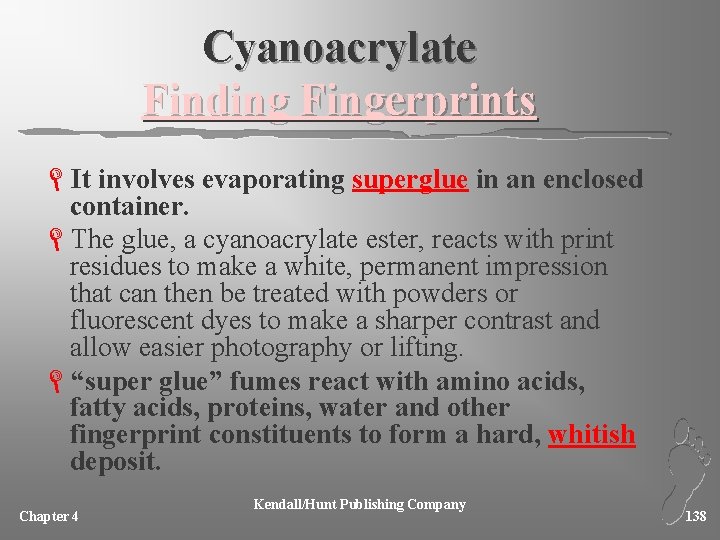 Cyanoacrylate
Finding Fingerprints

It involves evaporating superglue in an enclosed container.

The glue, a cyanoacrylate ester, reacts with print residues to make a white, permanent impression that can then be treated with powders or fluorescent dyes to make a sharper contrast and allow easier photography or lifting.

“super glue” fumes react with amino acids, fatty acids, proteins, water and other fingerprint constituents to form a hard, whitish deposit.

Chapter 4
Kendall/Hunt Publishing Company
138